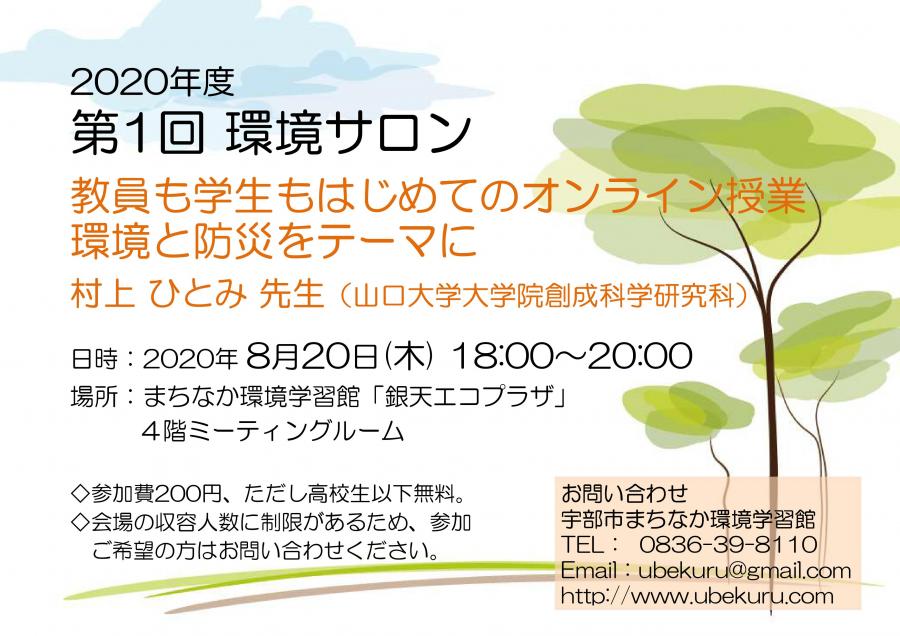 2020年度
第1回 環境サロン

教員も学生もはじめてのオンライン授業
環境と防災をテーマに

村上 ひとみ 先生（山口大学大学院創成科学研究科）

日時：2020年 8月20日(木) 18:00～20:00
場所：まちなか環境学習館「銀天エコプラザ」
4階ミーティングルーム

◇参加費200円、ただし高校生以下無料。
◇会場の収容人数に制限があるため、参加ご希望の方はお問い合わせください。

お問い合わせ
宇部市まちなか環境学習館
TEL： 0836-39-8110
Email：ubekuru@gmail.com
http://www.ubekuru.com